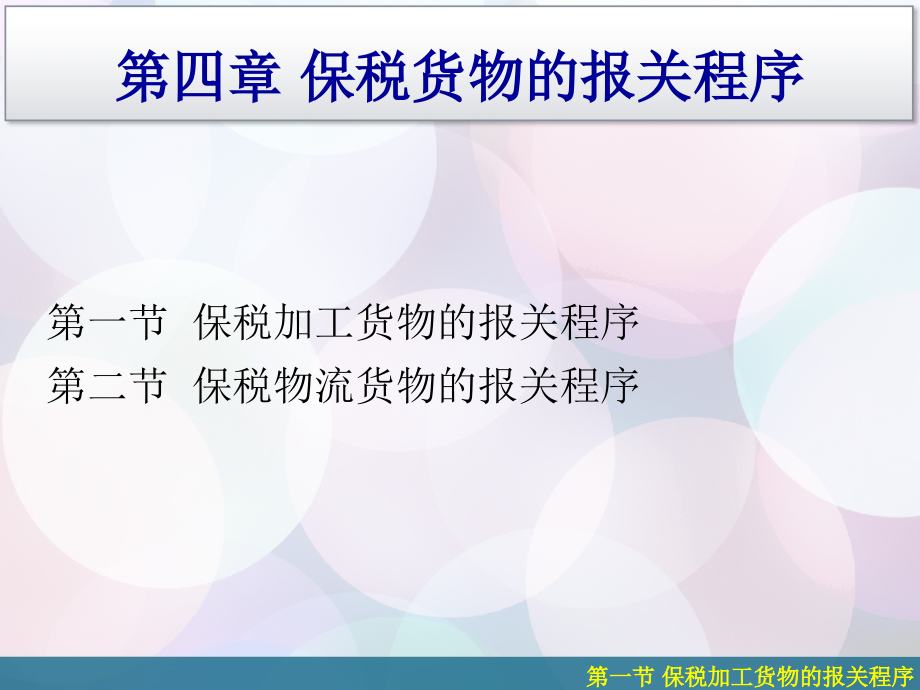 第四章 保税货物的报关程序

第一节 保税加工货物的报关程序
第二节 保税物流货物的报关程序

第一节 保税加工货物的报关程序